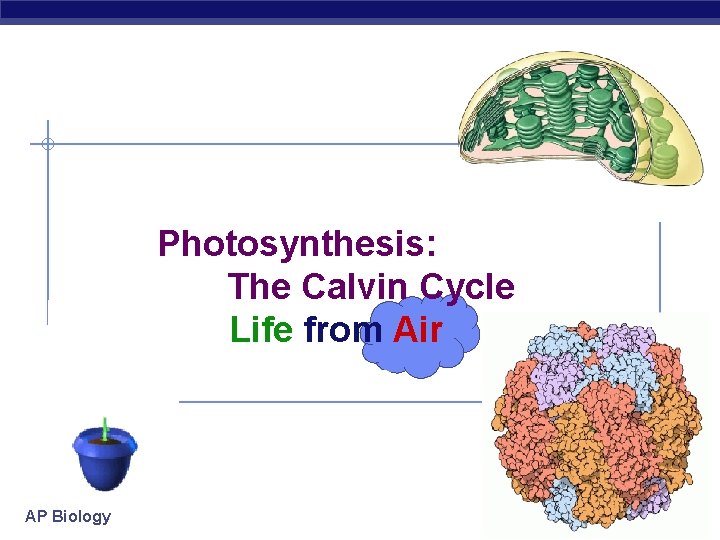 Photosynthesis:
The Calvin Cycle
Life from Air

AP Biology